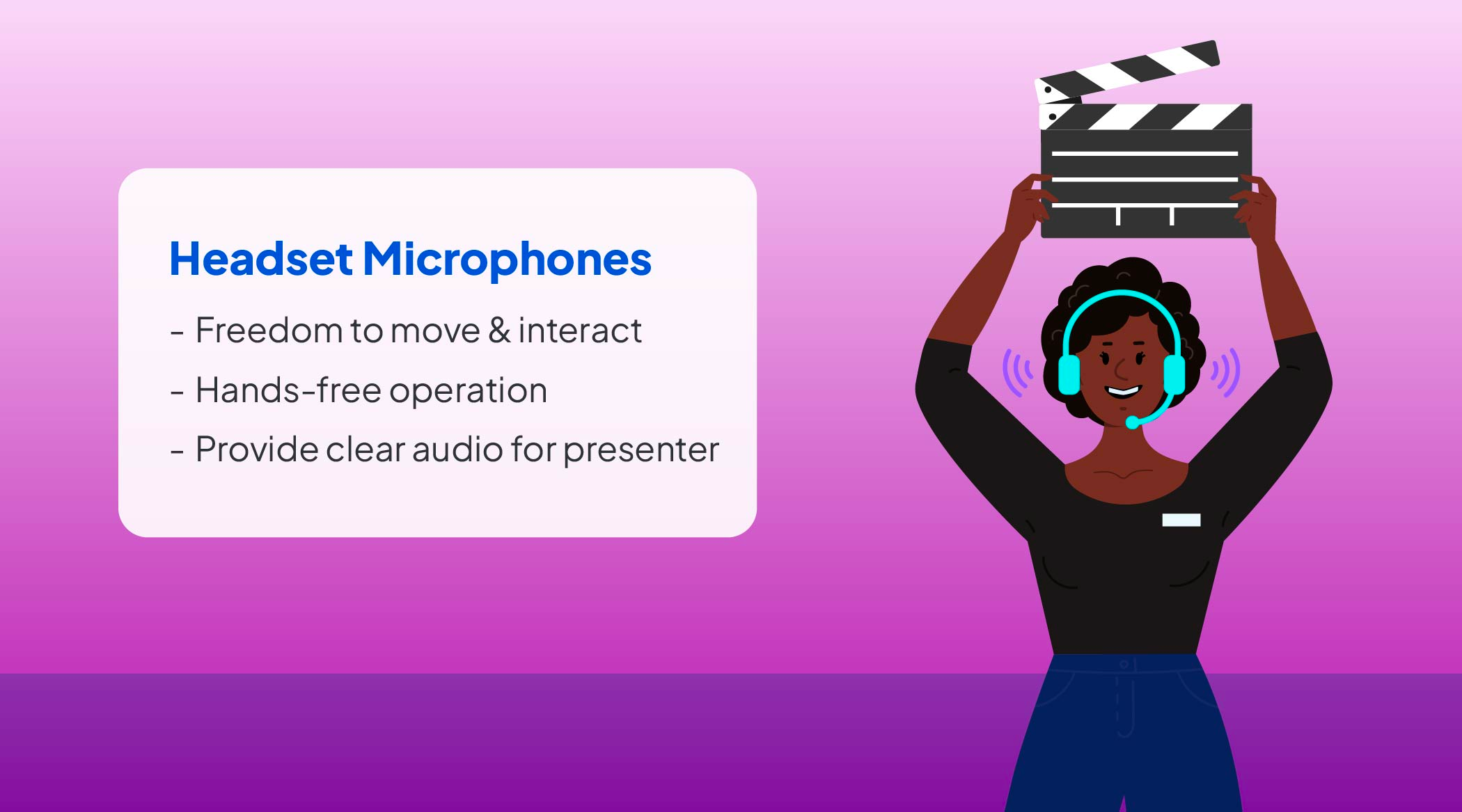 Headset Microphones

- Freedom to move & interact

- Hands-free operation

- Provide clear audio for presenter